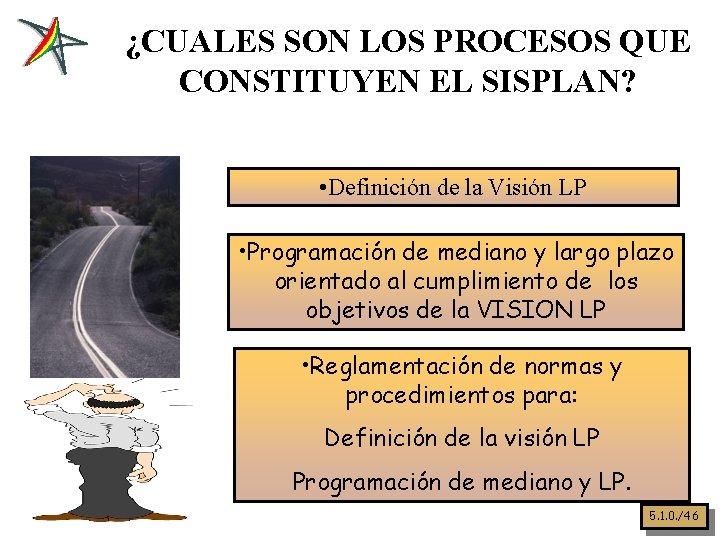 ¿CUALES SON LOS PROCESOS QUE CONSTITUYEN EL SISPLAN?

•Definición de la Visión LP

•Programación de mediano y largo plazo orientado al cumplimiento de los objetivos de la VISION LP

•Reglamentación de normas y procedimientos para:

Definición de la visión LP

Programación de mediano y LP.

5.1.0./46